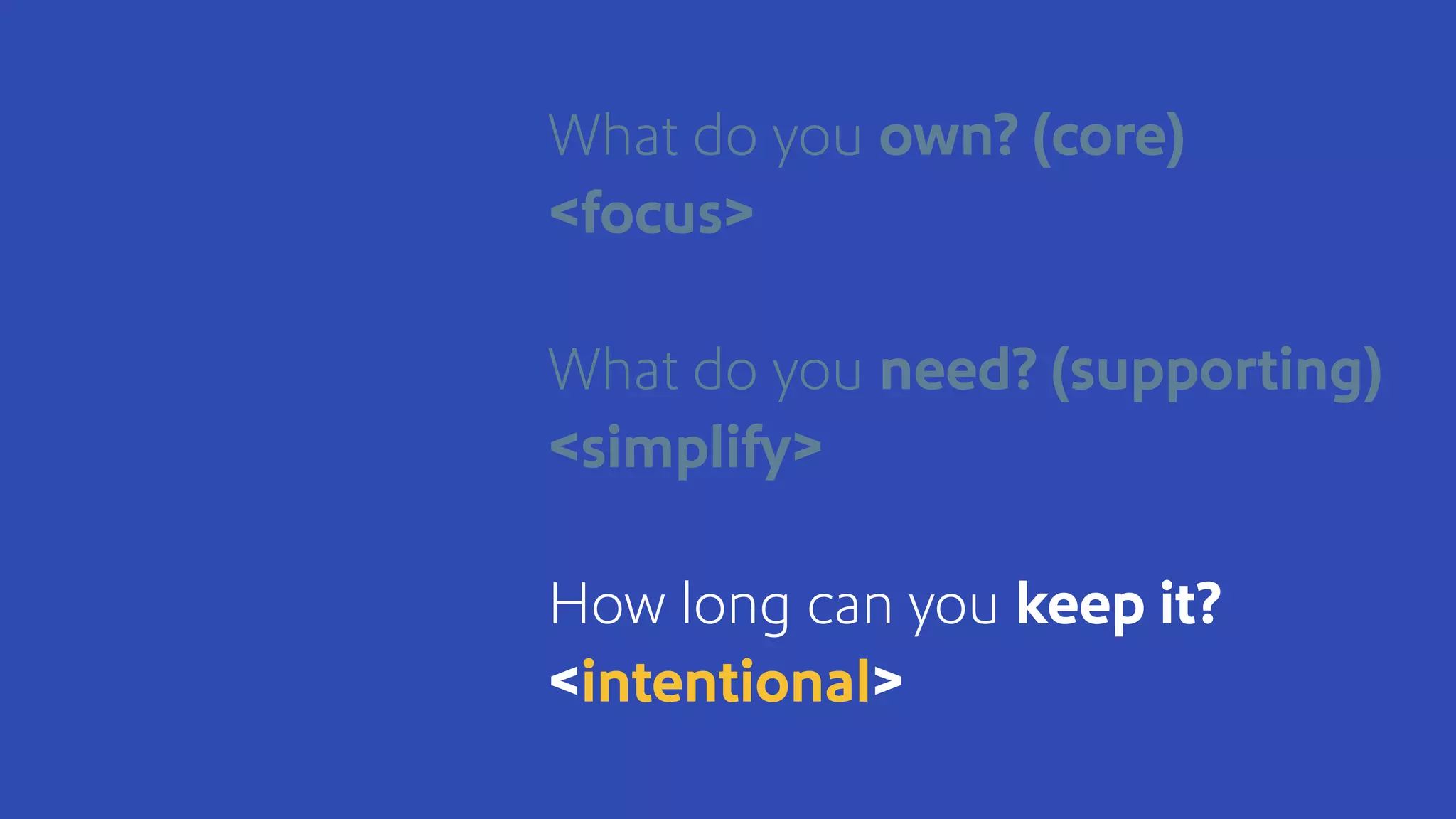 What do you own? (core)
<focus>

What do you need? (supporting)
<simplify>

How long can you keep it?
<intentional>